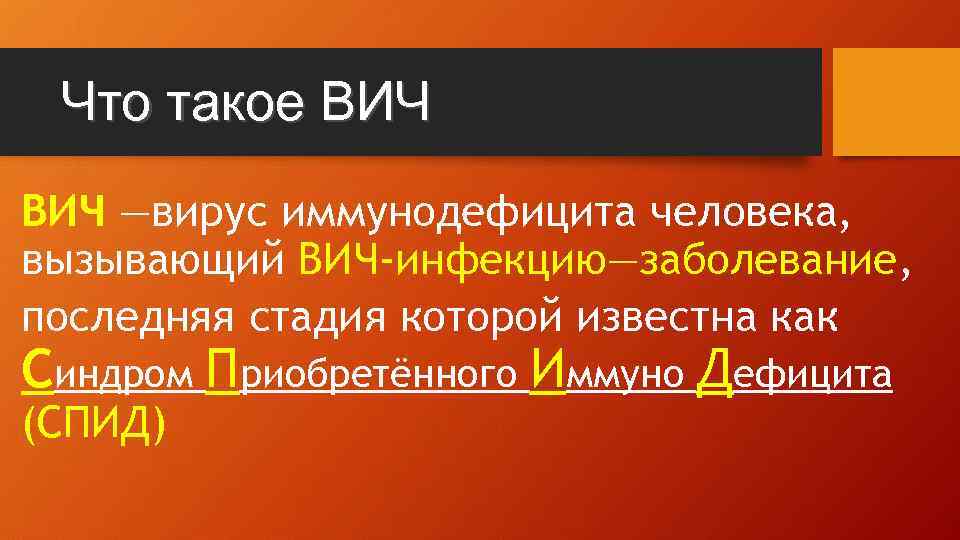 Что такое ВИЧ

ВИЧ —вирус иммунодефицита человека, вызывающий ВИЧ-инфекцию—заболевание, последняя стадия которой известна как Синдром Приобретённого Иммуно Дефицита (СПИД)